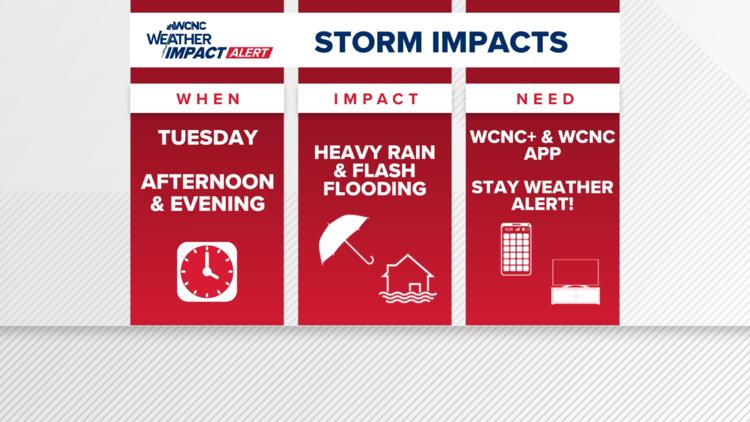 WCNC WEATHER IMPACT ALERT

STORM IMPACTS

WHEN

TUESDAY

AFTERNOON & EVENING

IMPACT

HEAVY RAIN & FLASH FLOODING

NEED

WCNC+ & WCNC APP

STAY WEATHER ALERT!